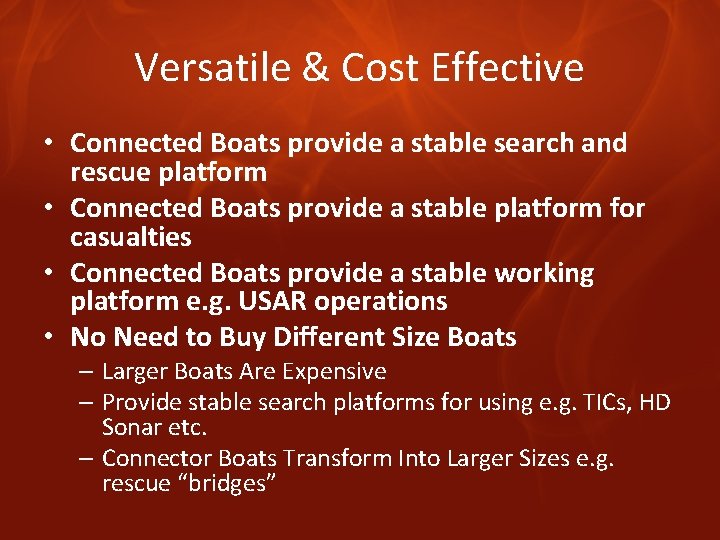 Versatile & Cost Effective

• Connected Boats provide a stable search and rescue platform
• Connected Boats provide a stable platform for casualties
• Connected Boats provide a stable working platform e.g. USAR operations
• No Need to Buy Different Size Boats
– Larger Boats Are Expensive
– Provide stable search platforms for using e.g. TICs, HD Sonar etc.
– Connector Boats Transform Into Larger Sizes e.g. rescue “bridges”